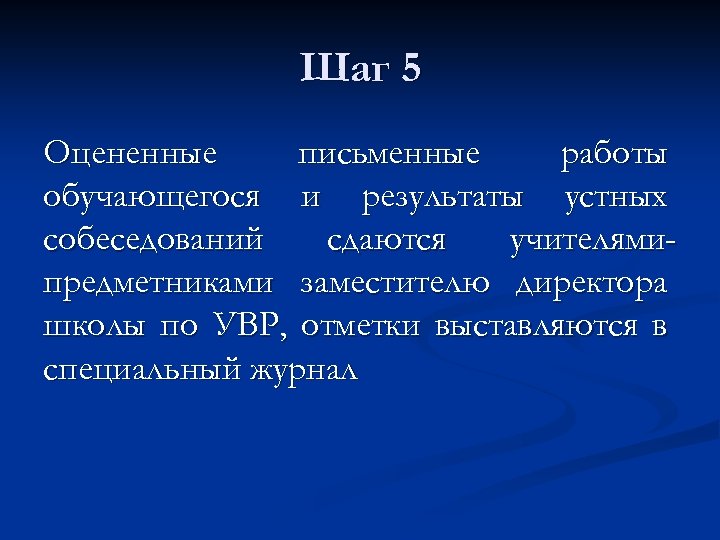 Шаг 5

Оцененные письменные работы обучающегося и результаты устных собеседований сдаются учителями-предметниками заместителю директора школы по УВР, отметки выставляются в специальный журнал